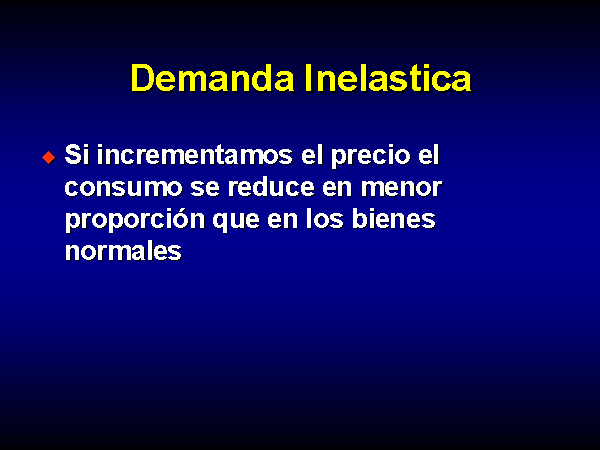 Demanda Inelastica

◆ Si incrementamos el precio el consumo se reduce en menor proporción que en los bienes normales